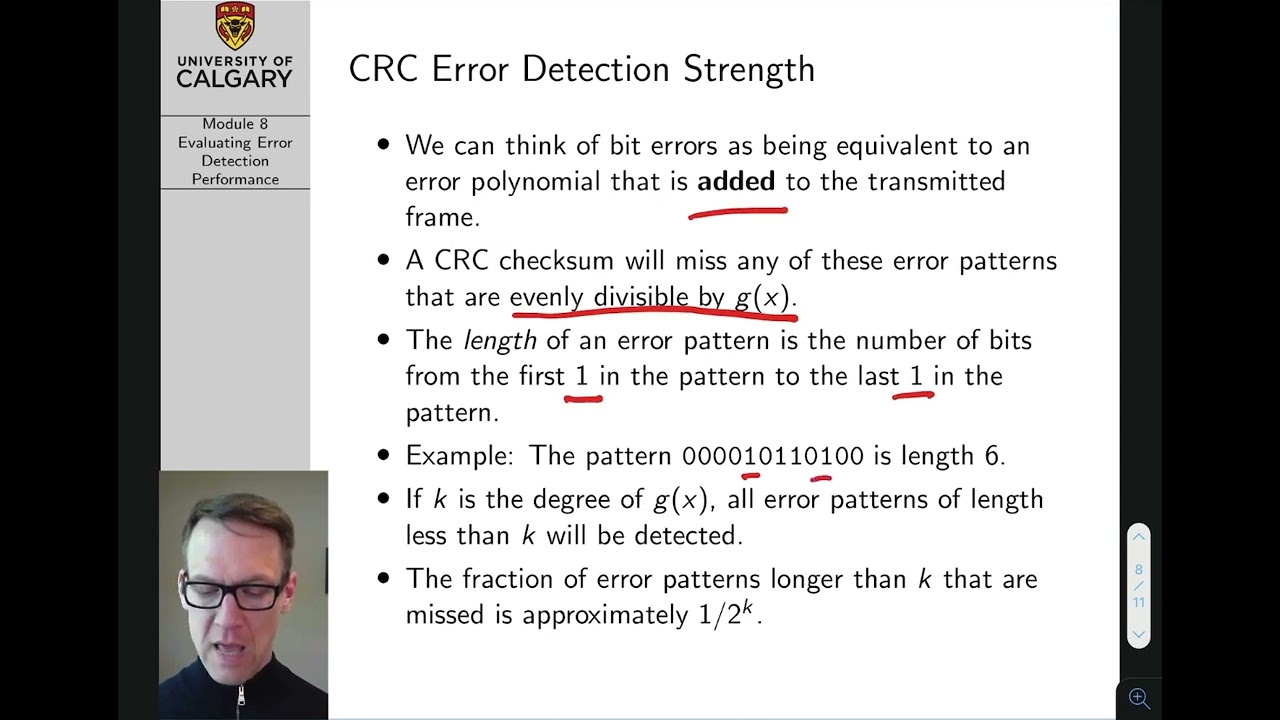 UNIVERSITY OF CALGARY

Module 8
Evaluating Error Detection Performance

CRC Error Detection Strength

• We can think of bit errors as being equivalent to an error polynomial that is **added** to the transmitted frame.

• A CRC checksum will miss any of these error patterns that are evenly divisible by $g(x)$.

• The *length* of an error pattern is the number of bits from the first 1 in the pattern to the last 1 in the pattern.

• Example: The pattern 000010110100 is length 6.

• If $k$ is the degree of $g(x)$, all error patterns of length less than $k$ will be detected.

• The fraction of error patterns longer than $k$ that are missed is approximately $1/2^k$.

8
/
11